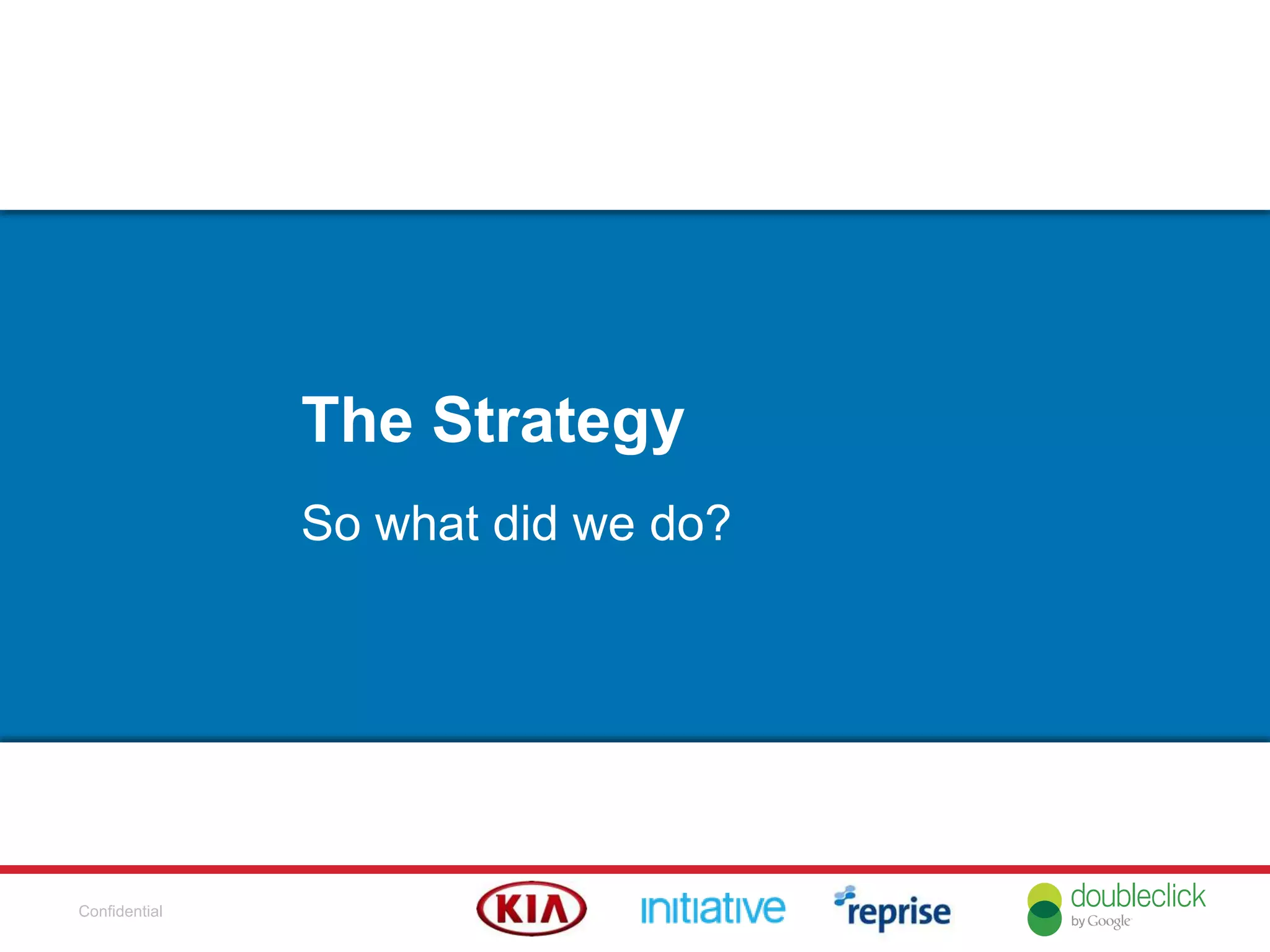 The Strategy

So what did we do?

Confidential

KIA

initiative

reprise

doubleclick by Google